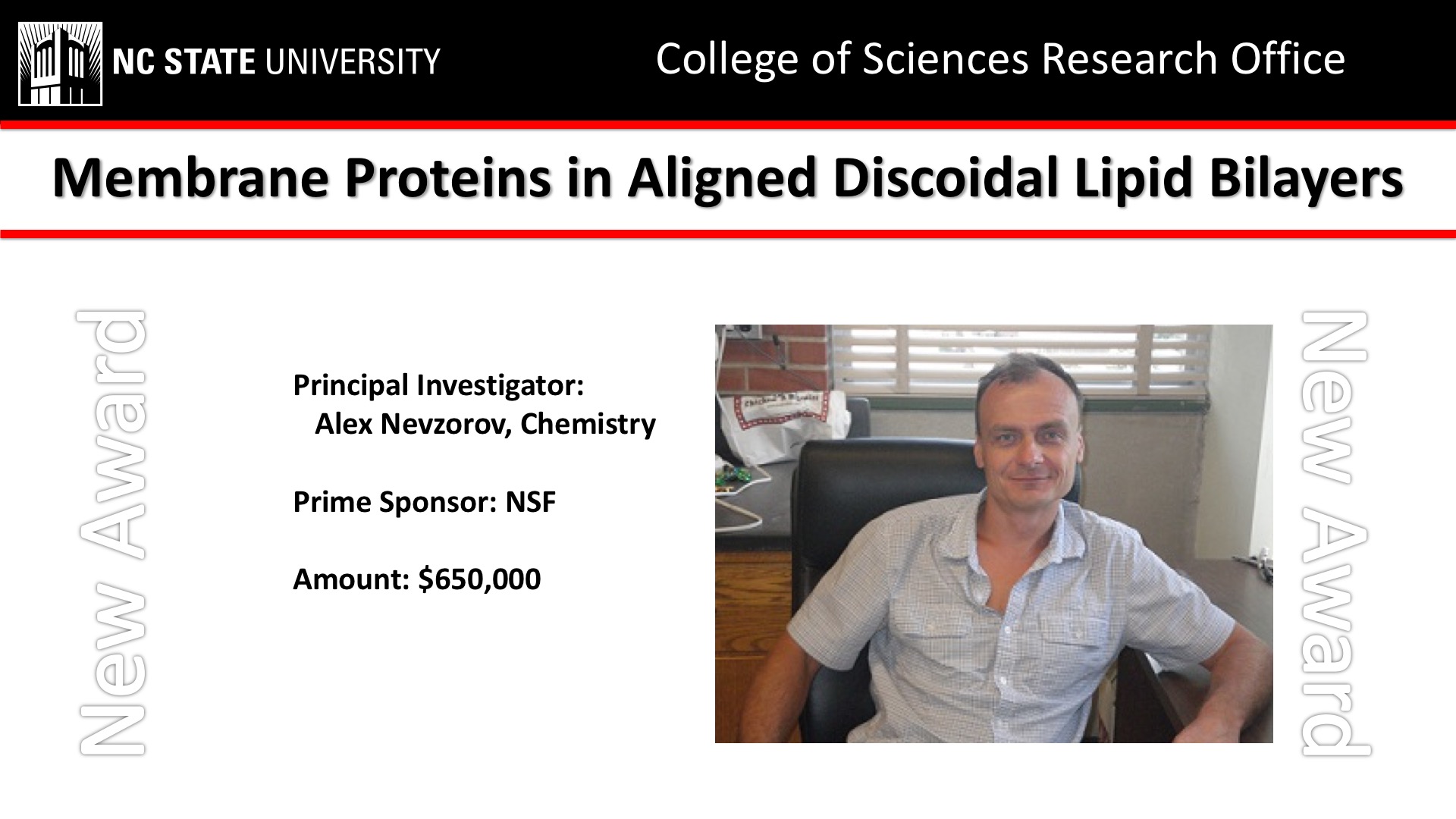 NC STATE UNIVERSITY

College of Sciences Research Office

Membrane Proteins in Aligned Discoidal Lipid Bilayers

New Award

Principal Investigator:
Alex Nevzorov, Chemistry

Prime Sponsor: NSF

Amount: $650,000

New Award